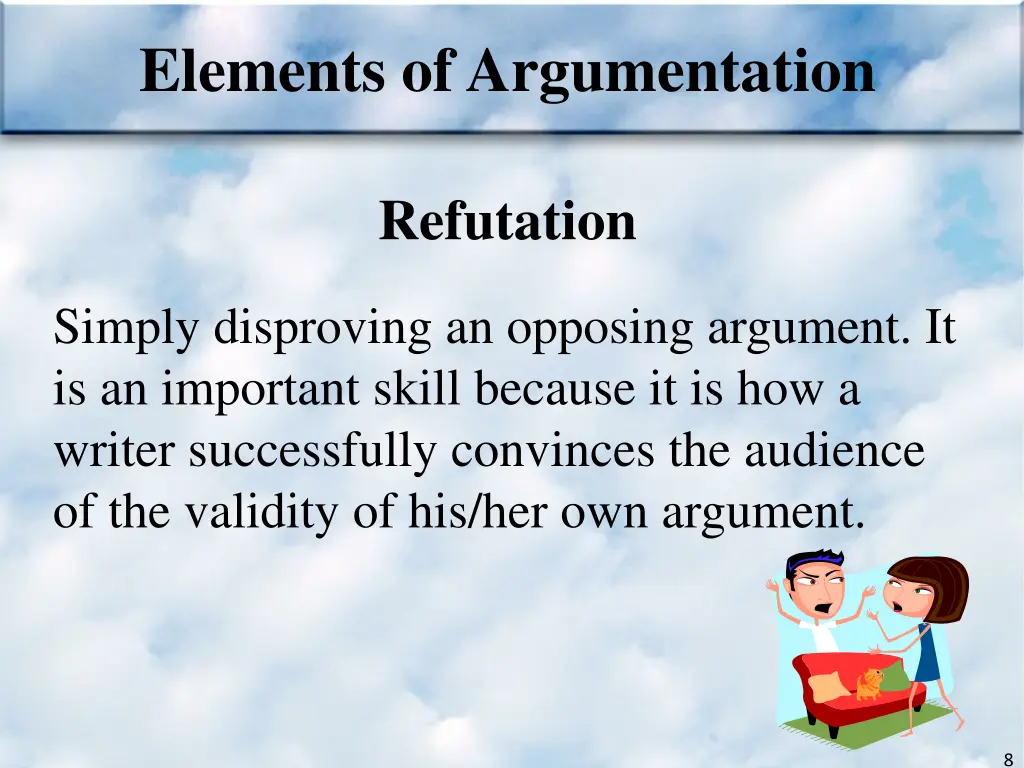 Elements of Argumentation

Refutation

Simply disproving an opposing argument. It is an important skill because it is how a writer successfully convinces the audience of the validity of his/her own argument.

8